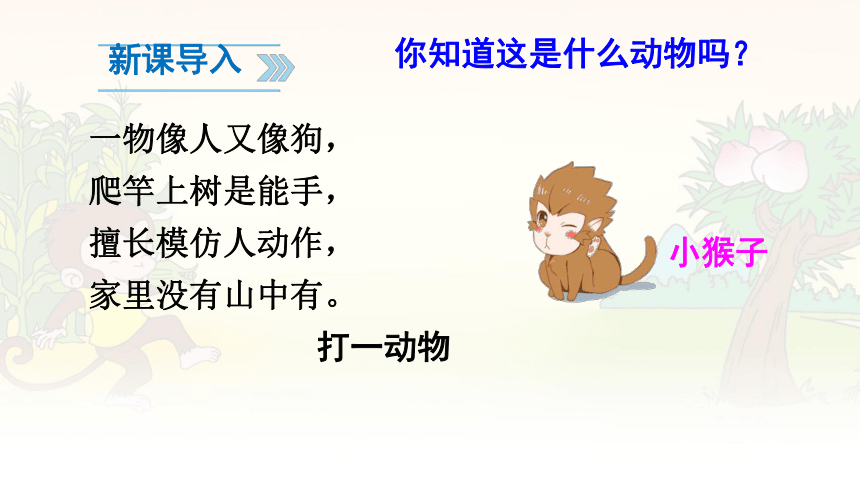 新课导入

你知道这是什么动物吗？

一物像人又像狗，
爬竿上树是能手，
擅长模仿人动作，
家里没有山中有。

打一动物

小猴子